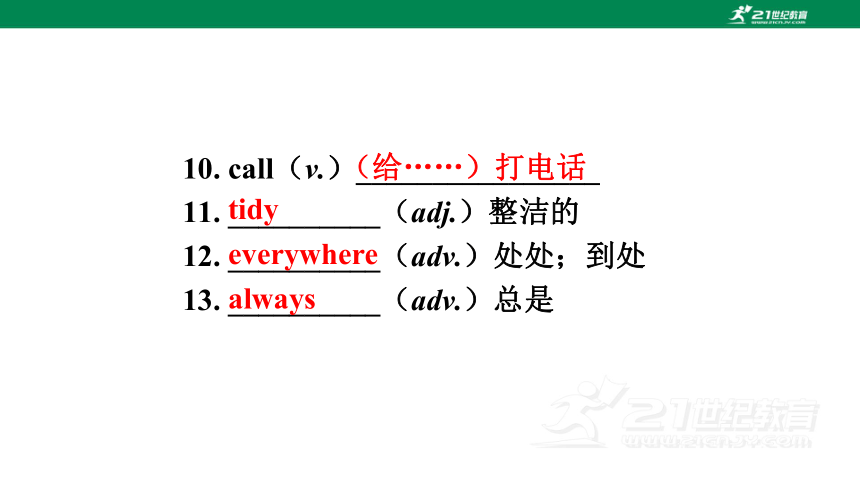 21世纪教育
www.21cnjy.com

10. call（v.）（给……）打电话
11. tidy（adj.）整洁的
12. everywhere（adv.）处处；到处
13. always（adv.）总是

21世纪教育
www.21cnjy.com